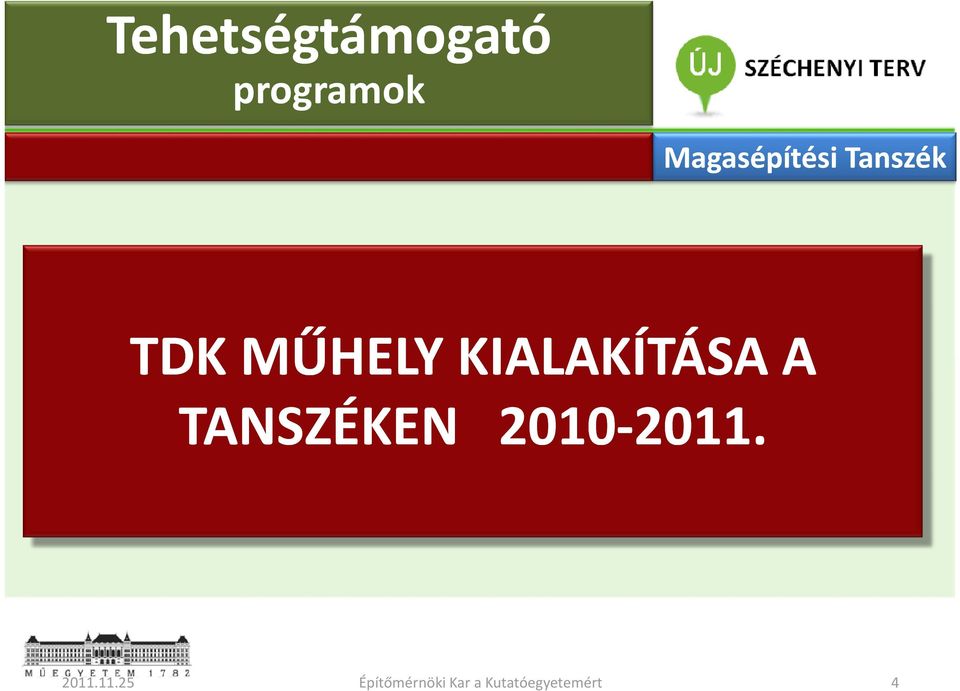 Tehetségtámogató
programok

ÚJ SZÉCHENYI TERV

Magasépítési Tanszék

TDK MŰHELY KIALAKÍTÁSA A TANSZÉKEN 2010-2011.

MŰEGYETEM 1782

2011.11.25

Építőmérnöki Kar a Kutatóegyetemért

4